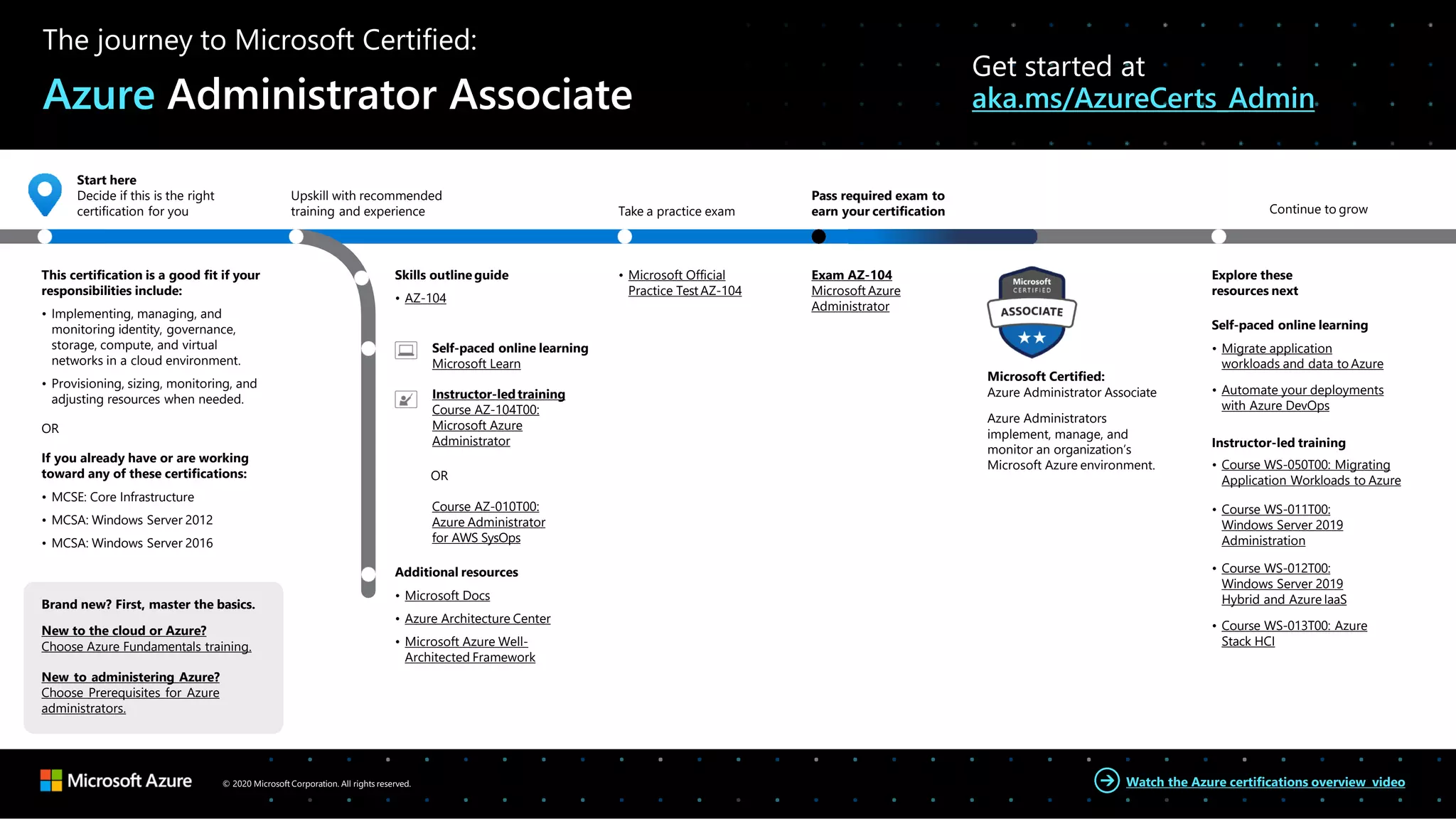 The journey to Microsoft Certified:

Azure Administrator Associate

Get started at
aka.ms/AzureCerts_Admin

Start here
Decide if this is the right certification for you

Upskill with recommended training and experience

Take a practice exam

Pass required exam to earn your certification

Continue to grow

This certification is a good fit if your responsibilities include:

• Implementing, managing, and monitoring identity, governance, storage, compute, and virtual networks in a cloud environment.

• Provisioning, sizing, monitoring, and adjusting resources when needed.

OR

If you already have or are working toward any of these certifications:

• MCSE: Core Infrastructure

• MCSA: Windows Server 2012

• MCSA: Windows Server 2016

Brand new? First, master the basics.

New to the cloud or Azure?
Choose Azure Fundamentals training.

New to administering Azure?
Choose Prerequisites for Azure administrators.

Skills outline guide

• AZ-104

Self-paced online learning
Microsoft Learn

Instructor-led training
Course AZ-104T00: Microsoft Azure Administrator

OR

Course AZ-010T00: Azure Administrator for AWS SysOps

Additional resources

• Microsoft Docs

• Azure Architecture Center

• Microsoft Azure Well-Architected Framework

• Microsoft Official Practice Test AZ-104

Exam AZ-104
Microsoft Azure Administrator

Microsoft CERTIFIED
ASSOCIATE

Microsoft Certified:
Azure Administrator Associate

Azure Administrators implement, manage, and monitor an organization's Microsoft Azure environment.

Explore these resources next

Self-paced online learning

• Migrate application workloads and data to Azure

• Automate your deployments with Azure DevOps

Instructor-led training

• Course WS-050T00: Migrating Application Workloads to Azure

• Course WS-011T00: Windows Server 2019 Administration

• Course WS-012T00: Windows Server 2019 Hybrid and Azure IaaS

• Course WS-013T00: Azure Stack HCI

Microsoft Azure

© 2020 Microsoft Corporation. All rights reserved.

Watch the Azure certifications overview video